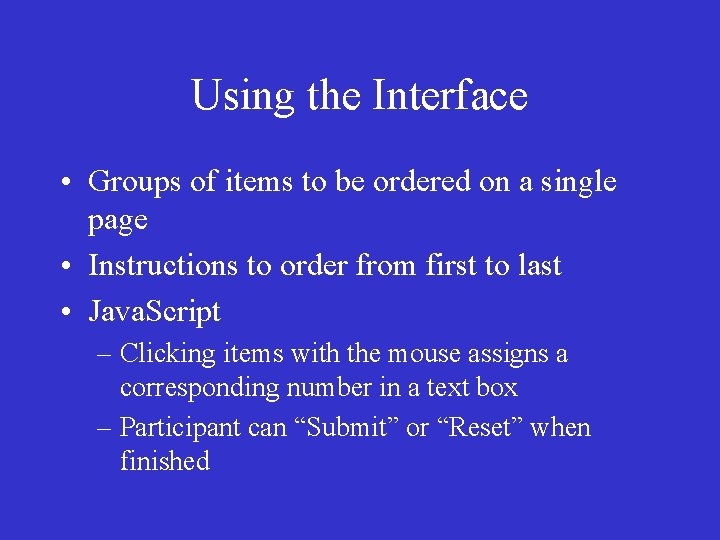 Using the Interface

• Groups of items to be ordered on a single page
• Instructions to order from first to last
• JavaScript
– Clicking items with the mouse assigns a corresponding number in a text box
– Participant can “Submit” or “Reset” when finished